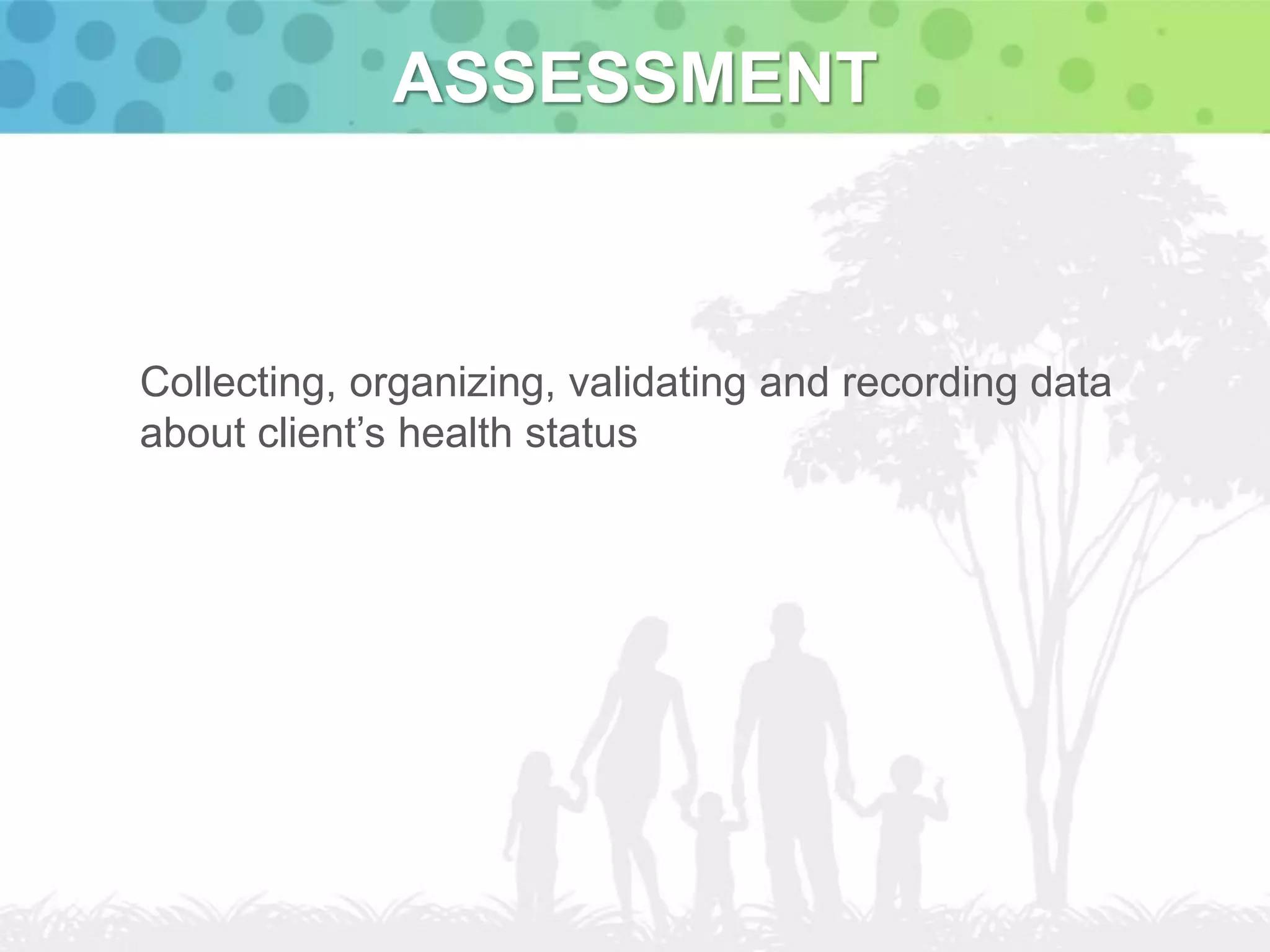 ASSESSMENT

Collecting, organizing, validating and recording data about client’s health status